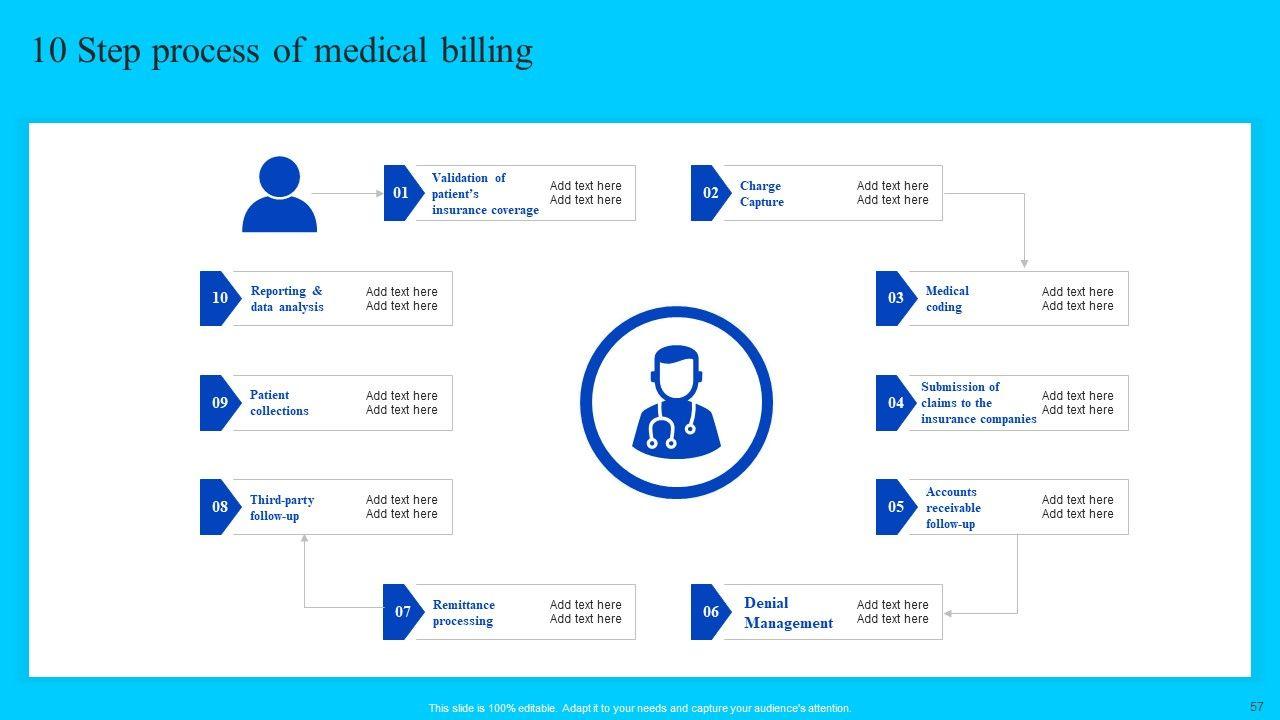 10 Step process of medical billing

01 Validation of patient's insurance coverage
Add text here
Add text here

02 Charge Capture
Add text here
Add text here

03 Medical coding
Add text here
Add text here

04 Submission of claims to the insurance companies
Add text here
Add text here

05 Accounts receivable follow-up
Add text here
Add text here

06 Denial Management
Add text here
Add text here

07 Remittance processing
Add text here
Add text here

08 Third-party follow-up
Add text here
Add text here

09 Patient collections
Add text here
Add text here

10 Reporting & data analysis
Add text here
Add text here

This slide is 100% editable. Adapt it to your needs and capture your audience's attention.

57